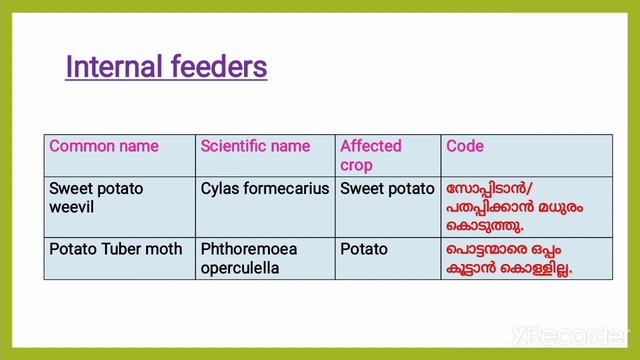 Internal feeders

| Common name | Scientific name | Affected crop | Code |
|---|---|---|---|
| Sweet potato weevil | Cylas formecarius | Sweet potato | സോപ്പിടാൻ/ പതപ്പിക്കാൻ മധുരം കൊടുത്തു. |
| Potato Tuber moth | Phthoremoea operculella | Potato | പൊട്ടന്മാരെ ഒപ്പം കൂട്ടാൻ കൊള്ളില്ല. |

XRecorder